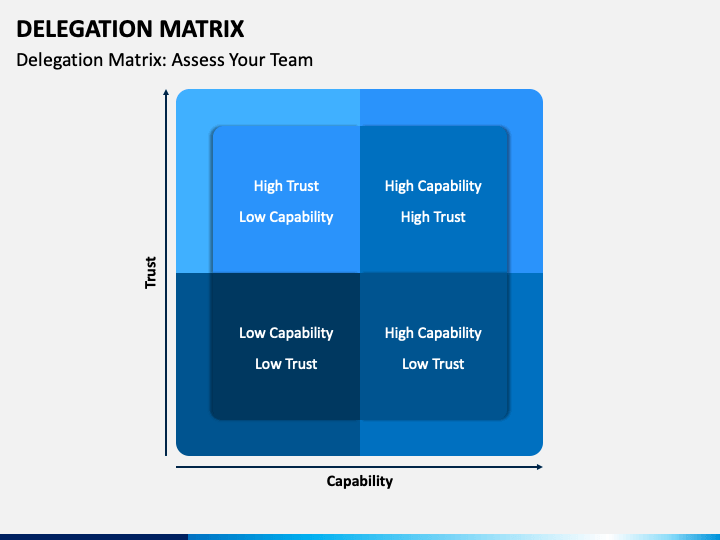 DELEGATION MATRIX

Delegation Matrix: Assess Your Team

Trust

High Trust
Low Capability

High Capability
High Trust

Low Capability
Low Trust

High Capability
Low Trust

Capability